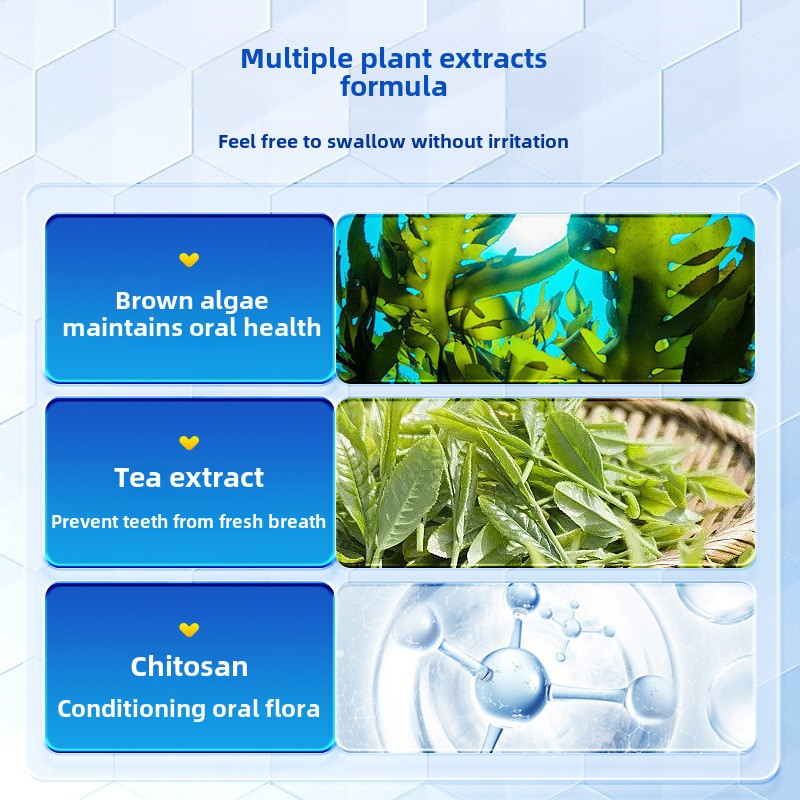 Multiple plant extracts formula

Feel free to swallow without irritation

Brown algae maintains oral health

Tea extract

Prevent teeth from fresh breath

Chitosan

Conditioning oral flora